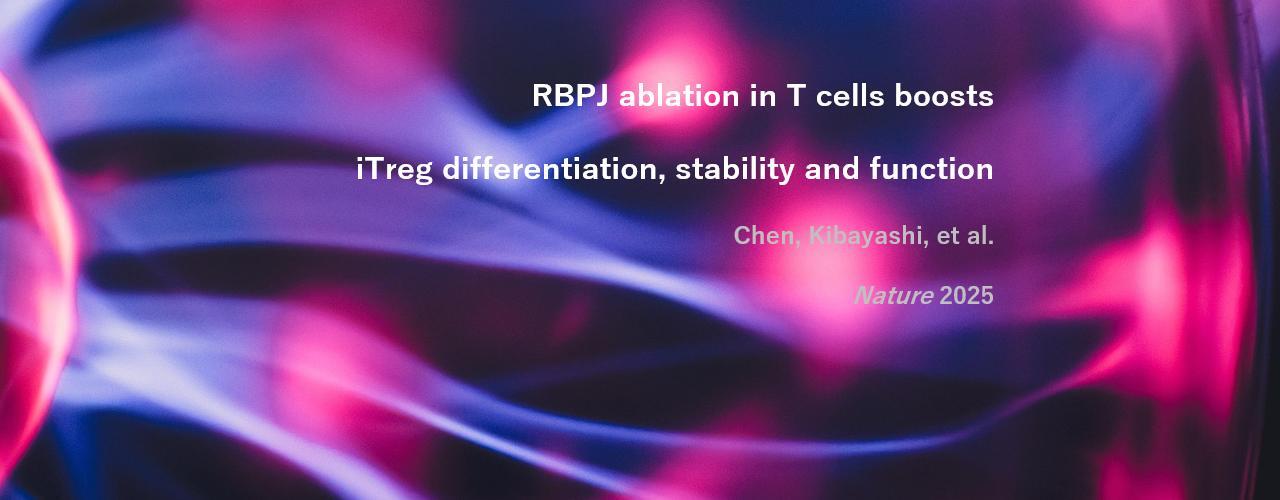 RBPJ ablation in T cells boosts

iTreg differentiation, stability and function

Chen, Kibayashi, et al.

Nature 2025